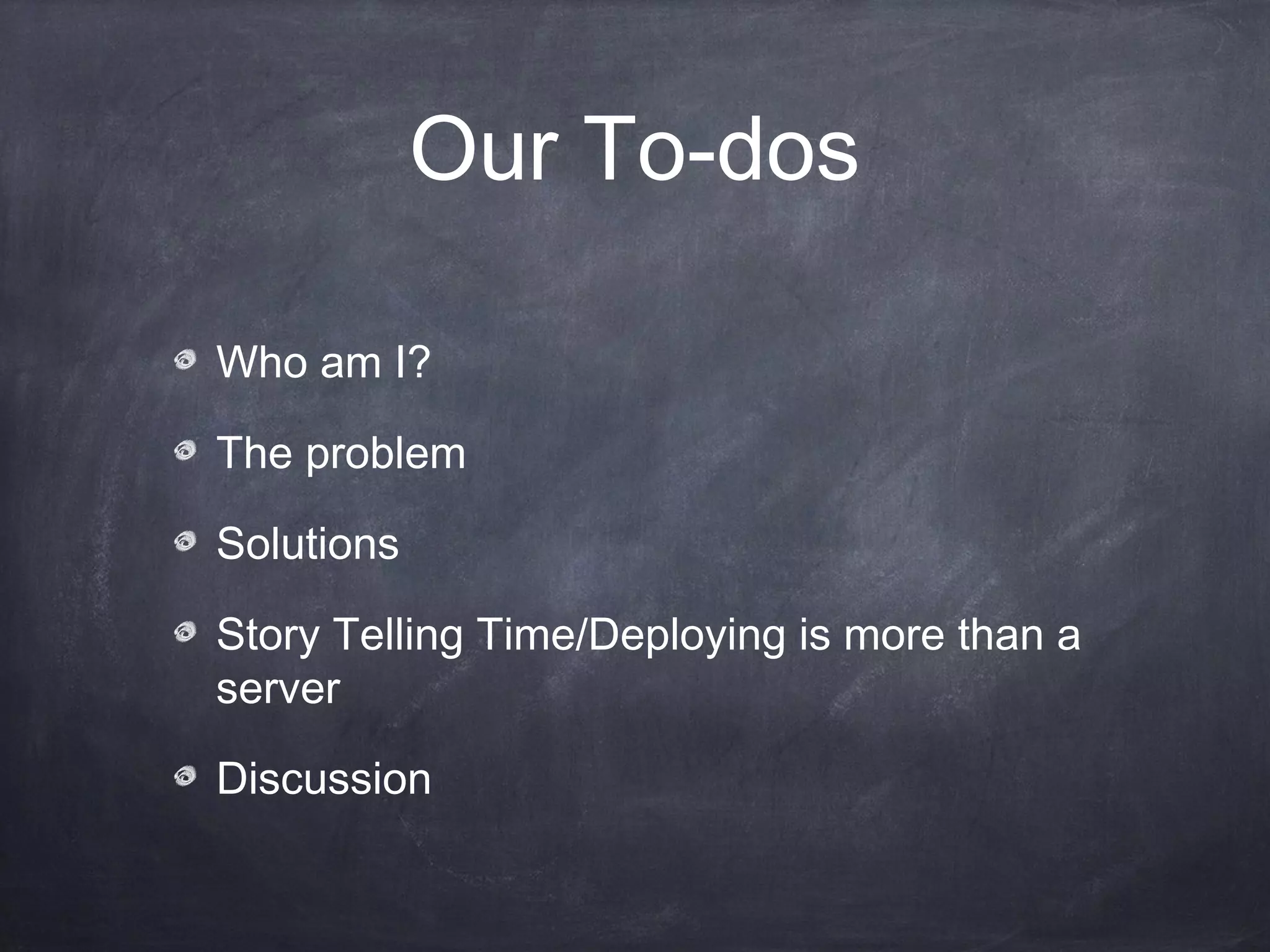 Our To-dos

Who am I?

The problem

Solutions

Story Telling Time/Deploying is more than a server

Discussion